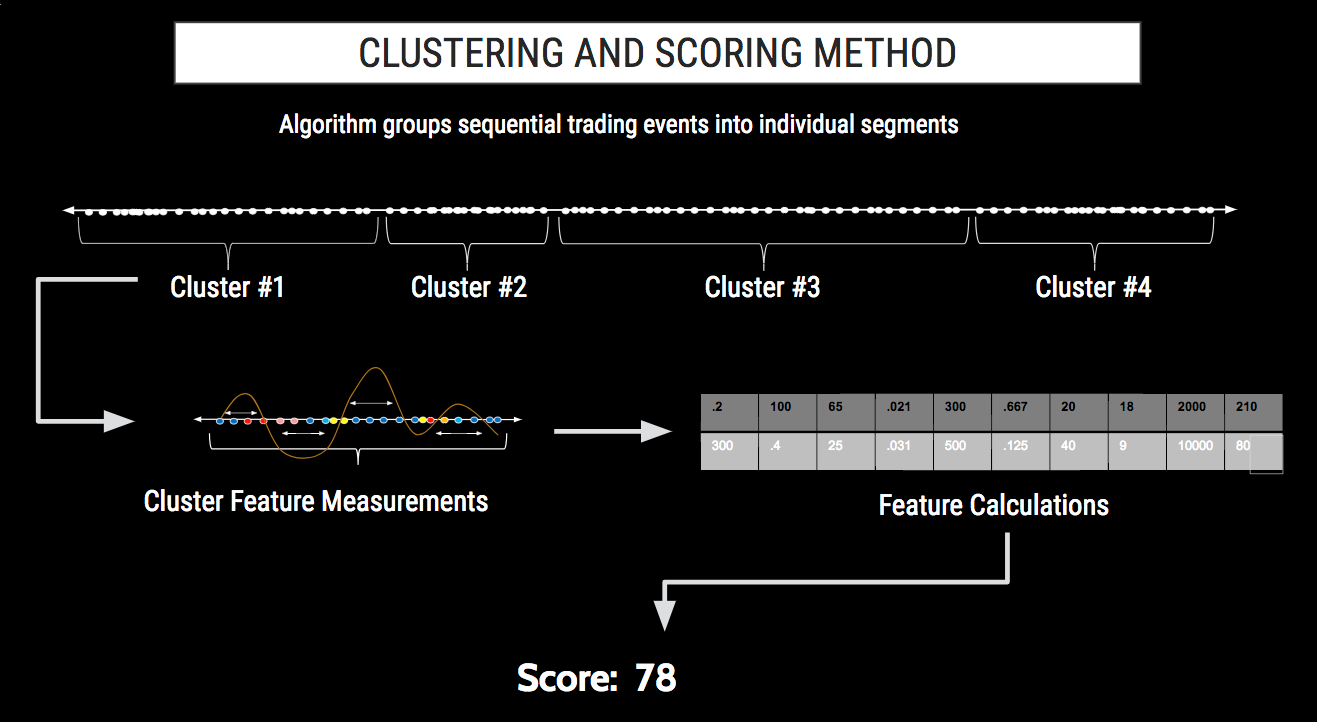 CLUSTERING AND SCORING METHOD

Algorithm groups sequential trading events into individual segments

Cluster #1

Cluster #2

Cluster #3

Cluster #4

Cluster Feature Measurements

| .2 | 100 | 65 | .021 | 300 | .667 | 20 | 18 | 2000 | 210 |
|---|---|---|---|---|---|---|---|---|---|
| 300 | .4 | 25 | .031 | 500 | .125 | 40 | 9 | 10000 | 80 |

Feature Calculations

Score: 78